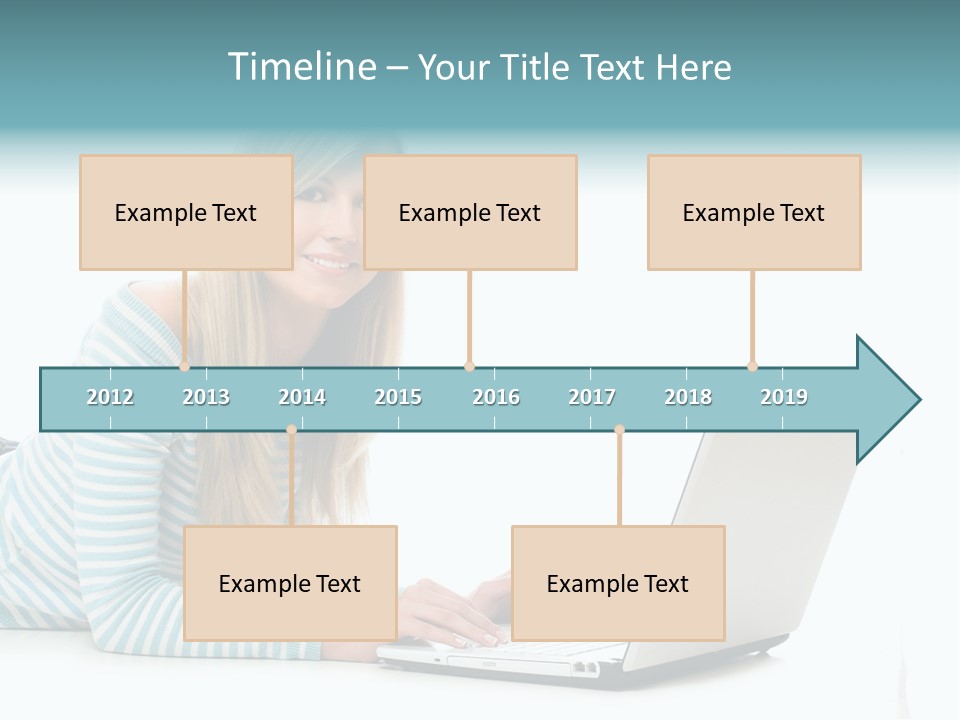 Timeline – Your Title Text Here

Example Text

Example Text

Example Text

2012 2013 2014 2015 2016 2017 2018 2019

Example Text

Example Text